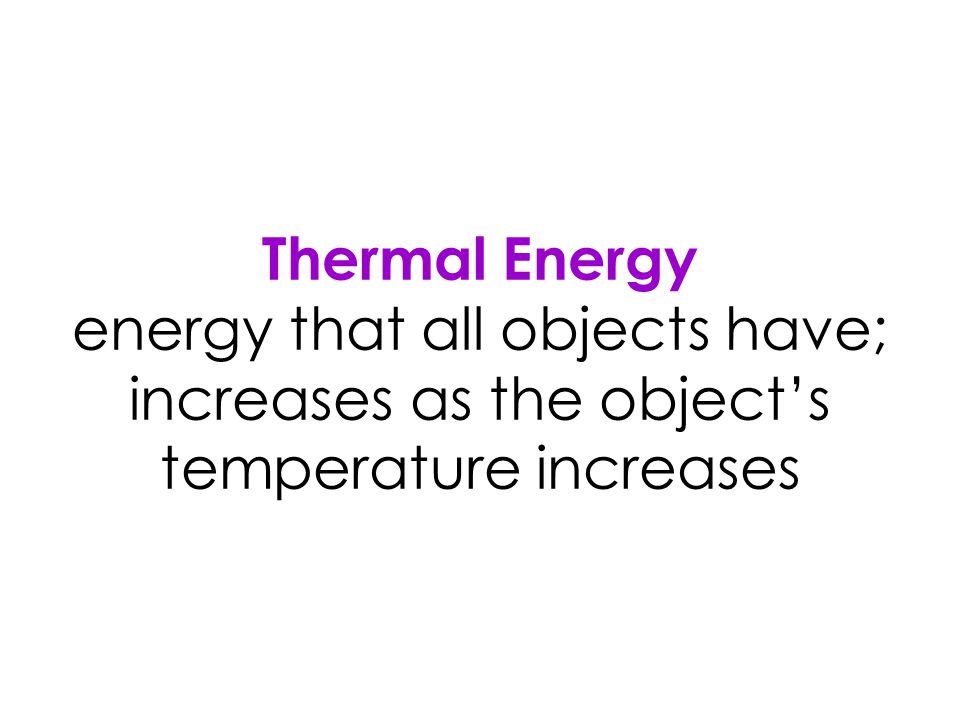 Thermal Energy
energy that all objects have; increases as the object’s temperature increases